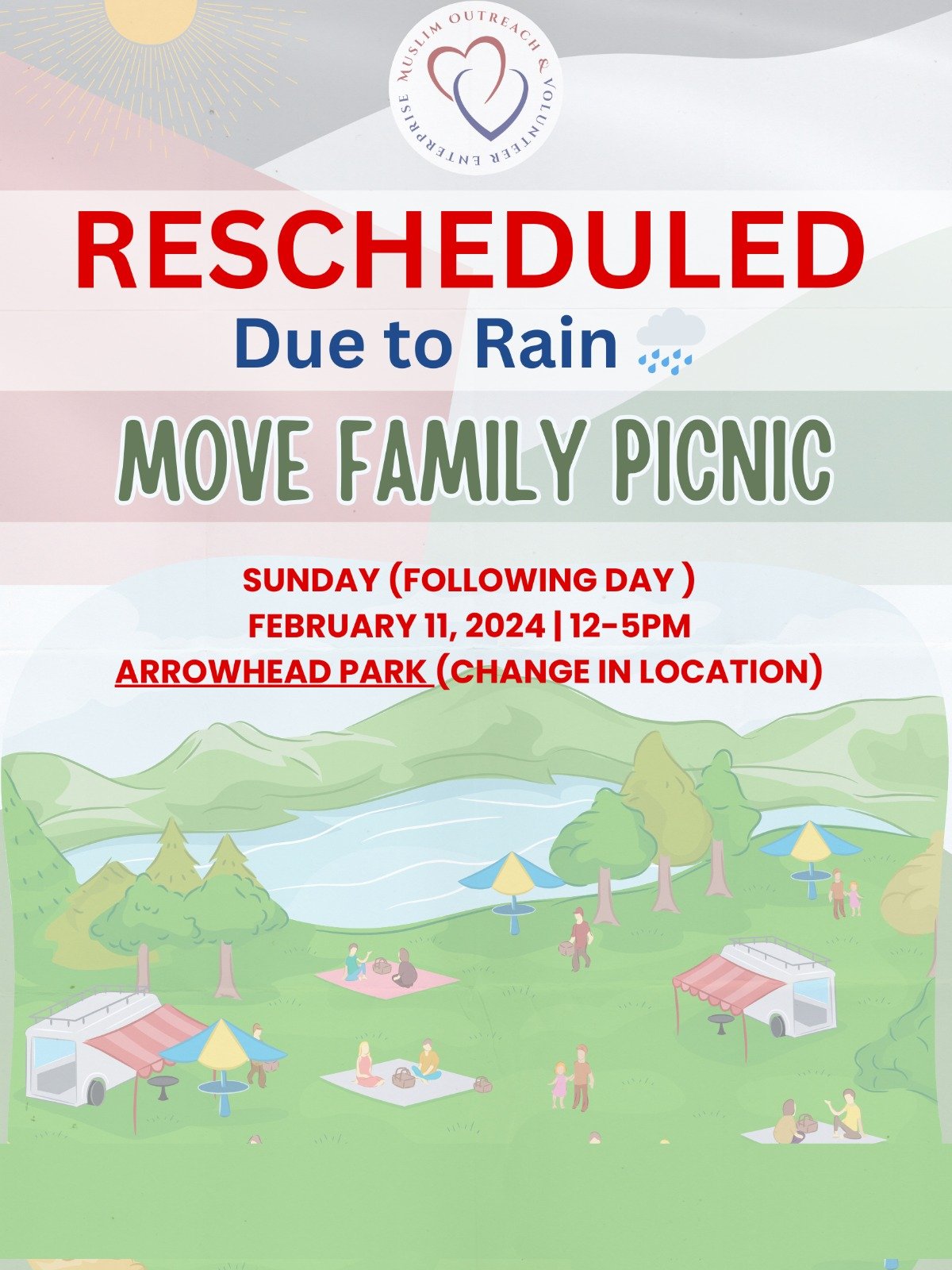 MUSLIM OUTREACH & VOLUNTEER ENTERPRISE

RESCHEDULED

Due to Rain

MOVE FAMILY PICNIC

SUNDAY (FOLLOWING DAY )
FEBRUARY 11, 2024 | 12-5PM
ARROWHEAD PARK (CHANGE IN LOCATION)